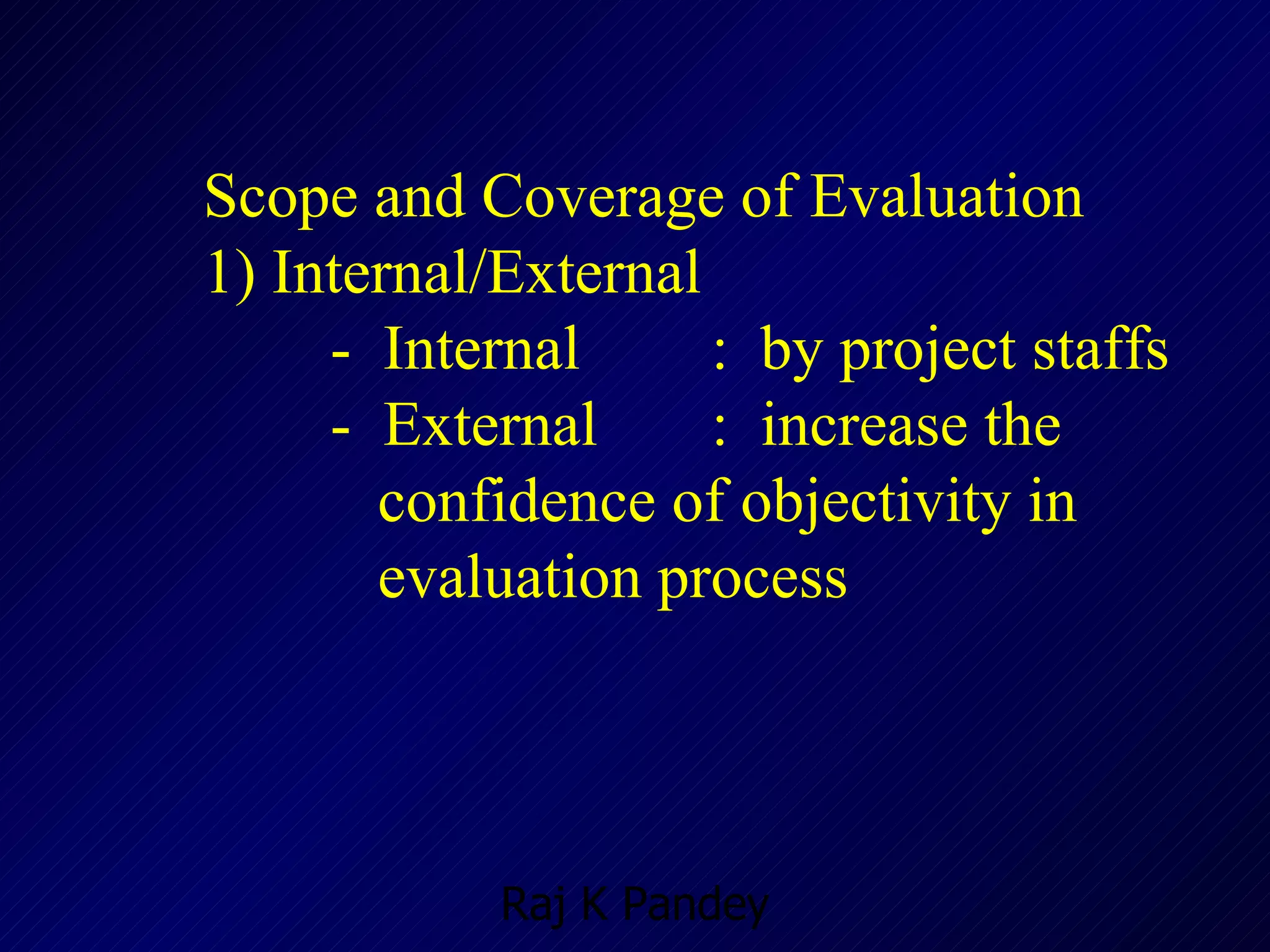 Scope and Coverage of Evaluation
1) Internal/External
- Internal : by project staffs
- External : increase the confidence of objectivity in evaluation process

Raj K Pandey